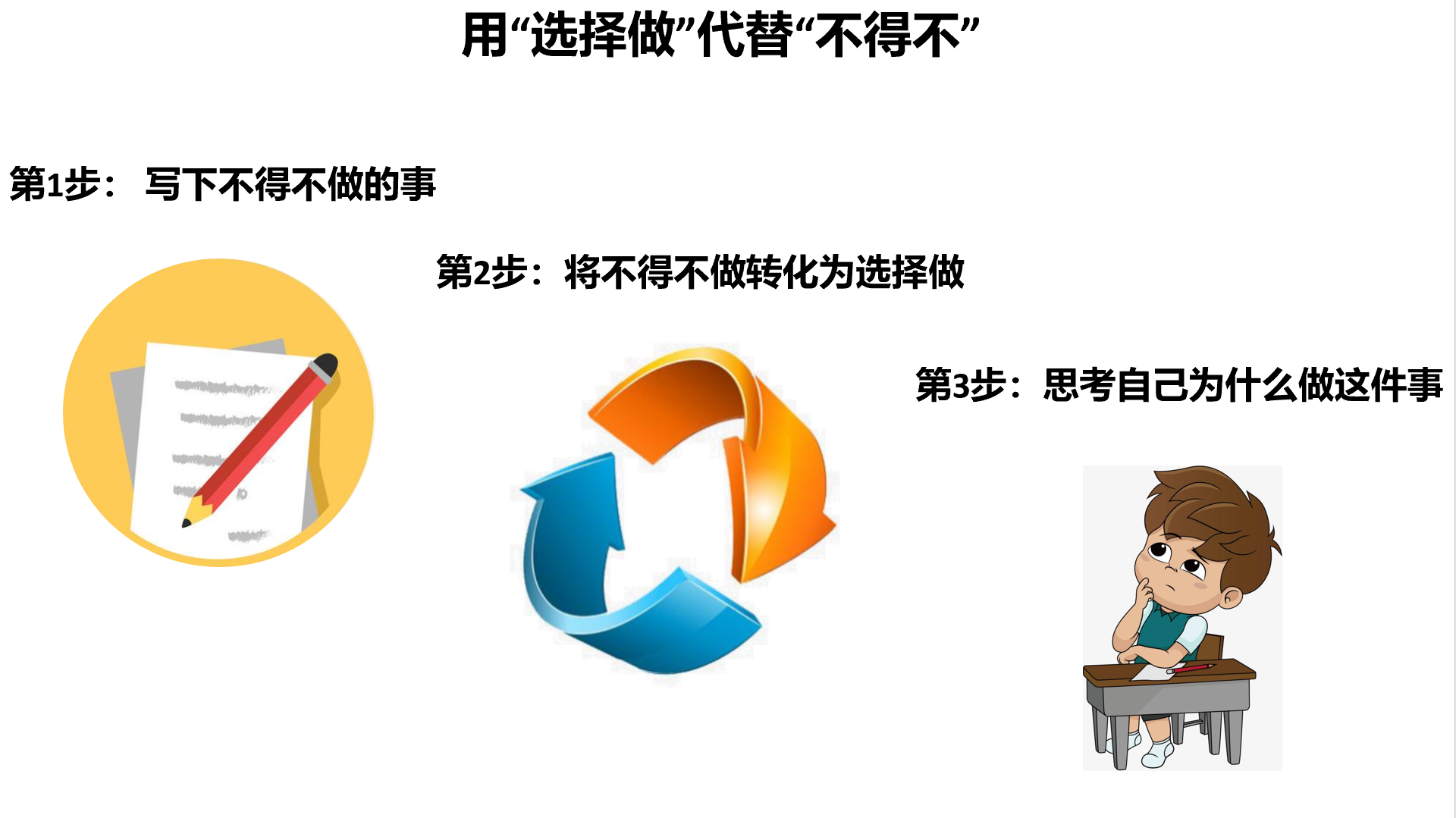 用“选择做”代替“不得不”

第1步： 写下不得不做的事

第2步：将不得不做转化为选择做

第3步：思考自己为什么做这件事